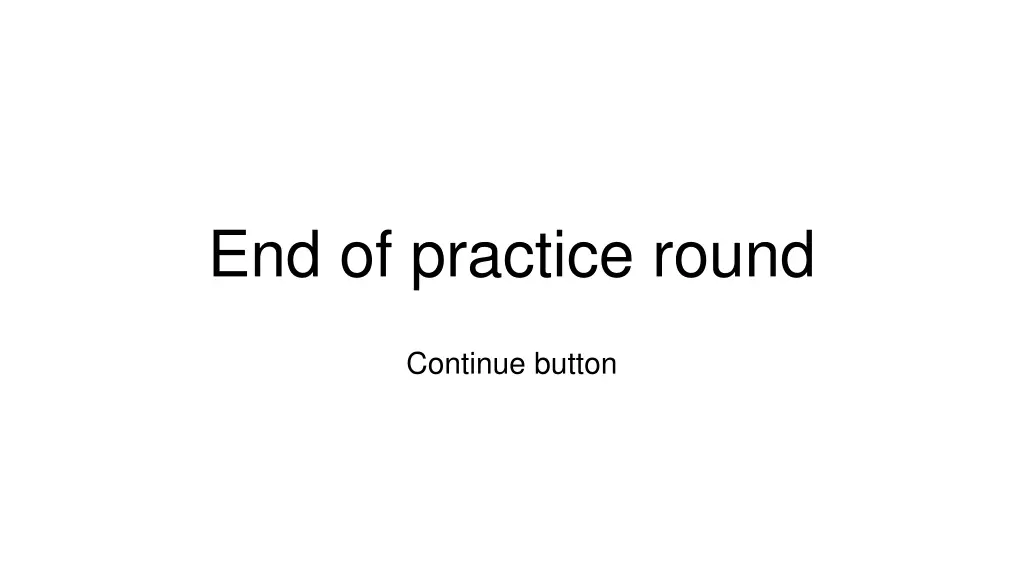 End of practice round

Continue button